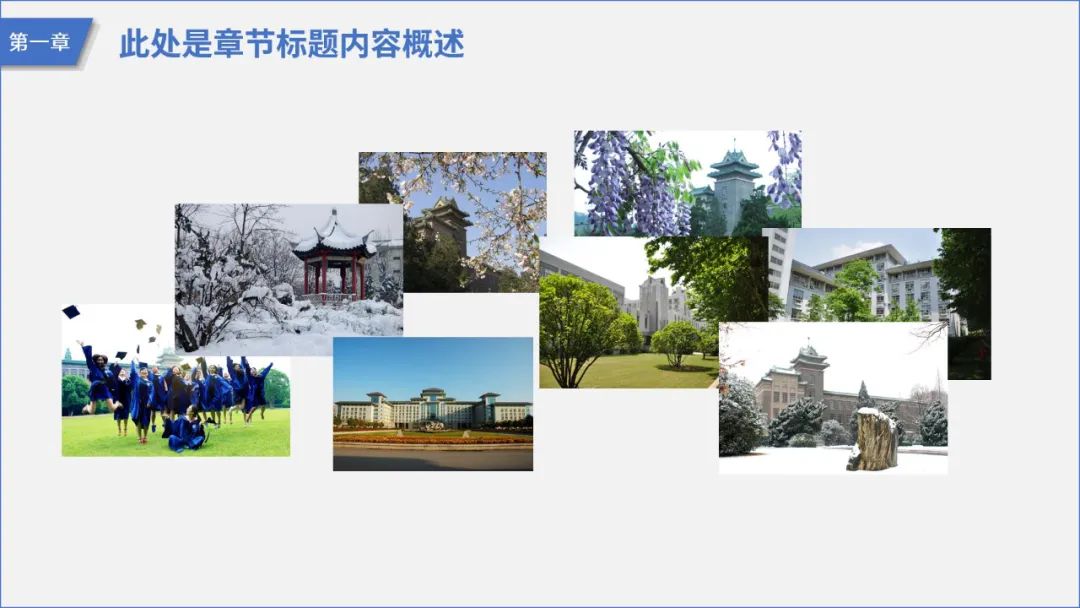 第一章

此处是章节标题内容概述